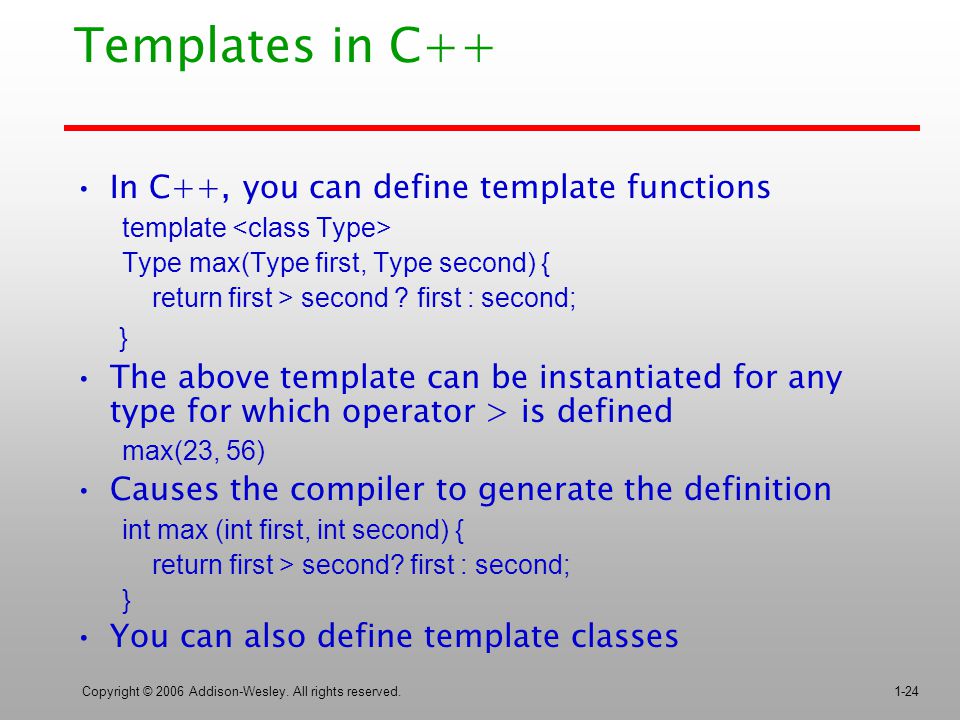 Templates in C++

• In C++, you can define template functions

template <class Type>
Type max(Type first, Type second) {
return first > second ? first : second;
}

• The above template can be instantiated for any type for which operator > is defined

max(23, 56)

• Causes the compiler to generate the definition

int max (int first, int second) {
return first > second? first : second;
}

• You can also define template classes

Copyright © 2006 Addison-Wesley. All rights reserved.

1-24